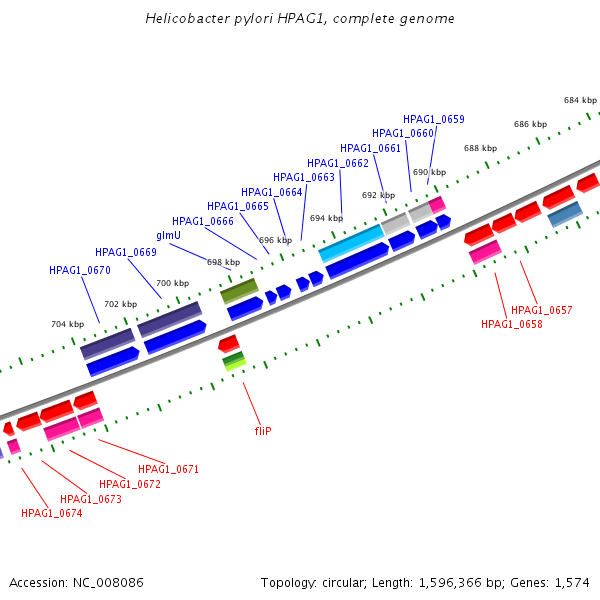 Helicobacter pylori HPAG1, complete genome

684 kbp
686 kbp
688 kbp
690 kbp
692 kbp
694 kbp
696 kbp
698 kbp
700 kbp
702 kbp
704 kbp

HPAG1_0659
HPAG1_0660
HPAG1_0661
HPAG1_0662
HPAG1_0663
HPAG1_0664
HPAG1_0665
HPAG1_0666
glmU
HPAG1_0669
HPAG1_0670

HPAG1_0657
HPAG1_0658
fliP
HPAG1_0671
HPAG1_0672
HPAG1_0673
HPAG1_0674

Accession: NC_008086

Topology: circular; Length: 1,596,366 bp; Genes: 1,574